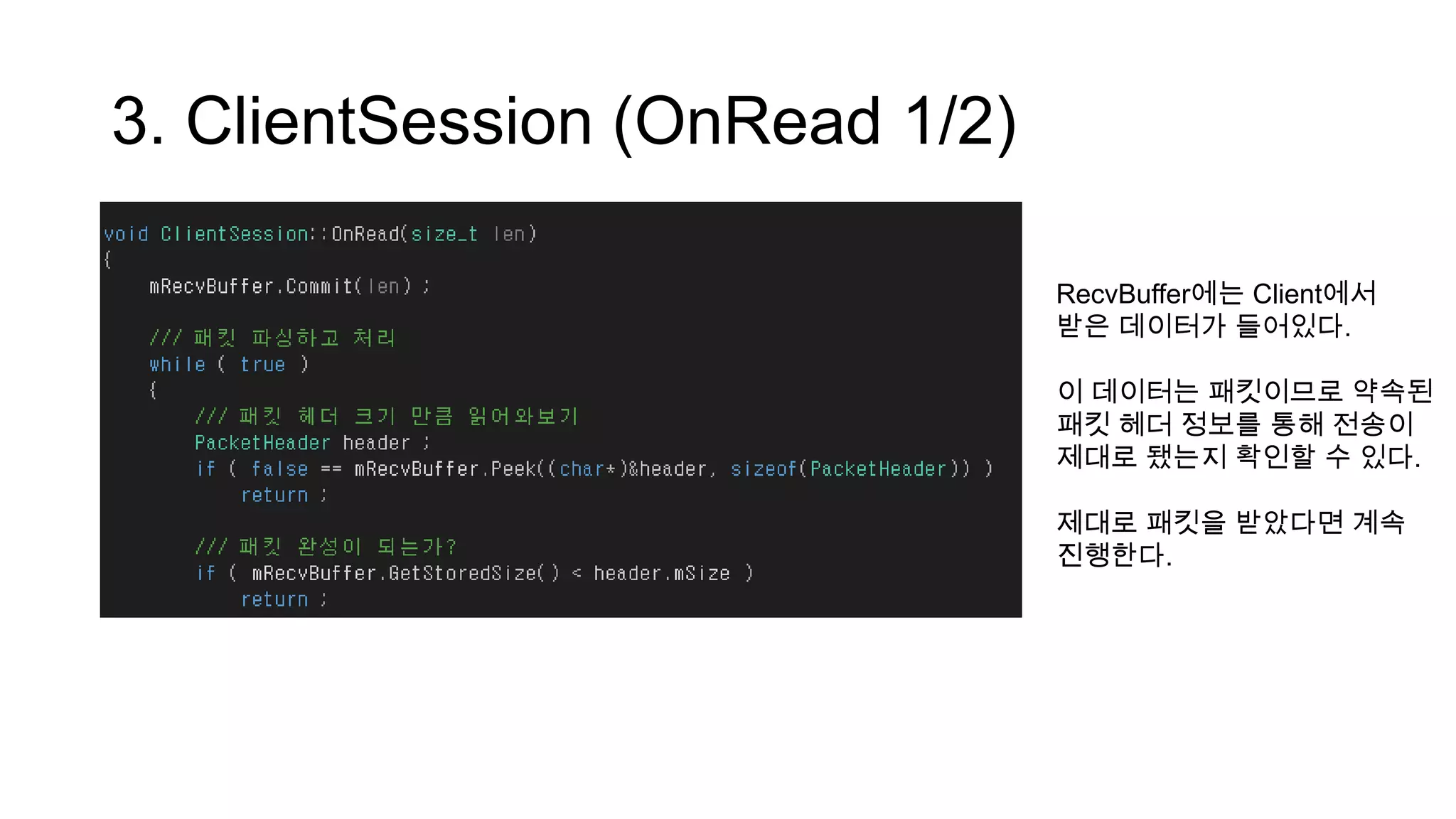 3. ClientSession (OnRead 1/2)

void ClientSession::OnRead(size_t len)
{
    mRecvBuffer.Commit(len) ;

    /// 패킷 파싱하고 처리
    while ( true )
    {
        /// 패킷 헤더 크기 만큼 읽어와보기
        PacketHeader header ;
        if ( false == mRecvBuffer.Peek((char*)&header, sizeof(PacketHeader)) )
            return ;

        /// 패킷 완성이 되는가?
        if ( mRecvBuffer.GetStoredSize() < header.mSize )
            return ;

RecvBuffer에는 Client에서 받은 데이터가 들어있다.

이 데이터는 패킷이므로 약속된 패킷 헤더 정보를 통해 전송이 제대로 됐는지 확인할 수 있다.

제대로 패킷을 받았다면 계속 진행한다.